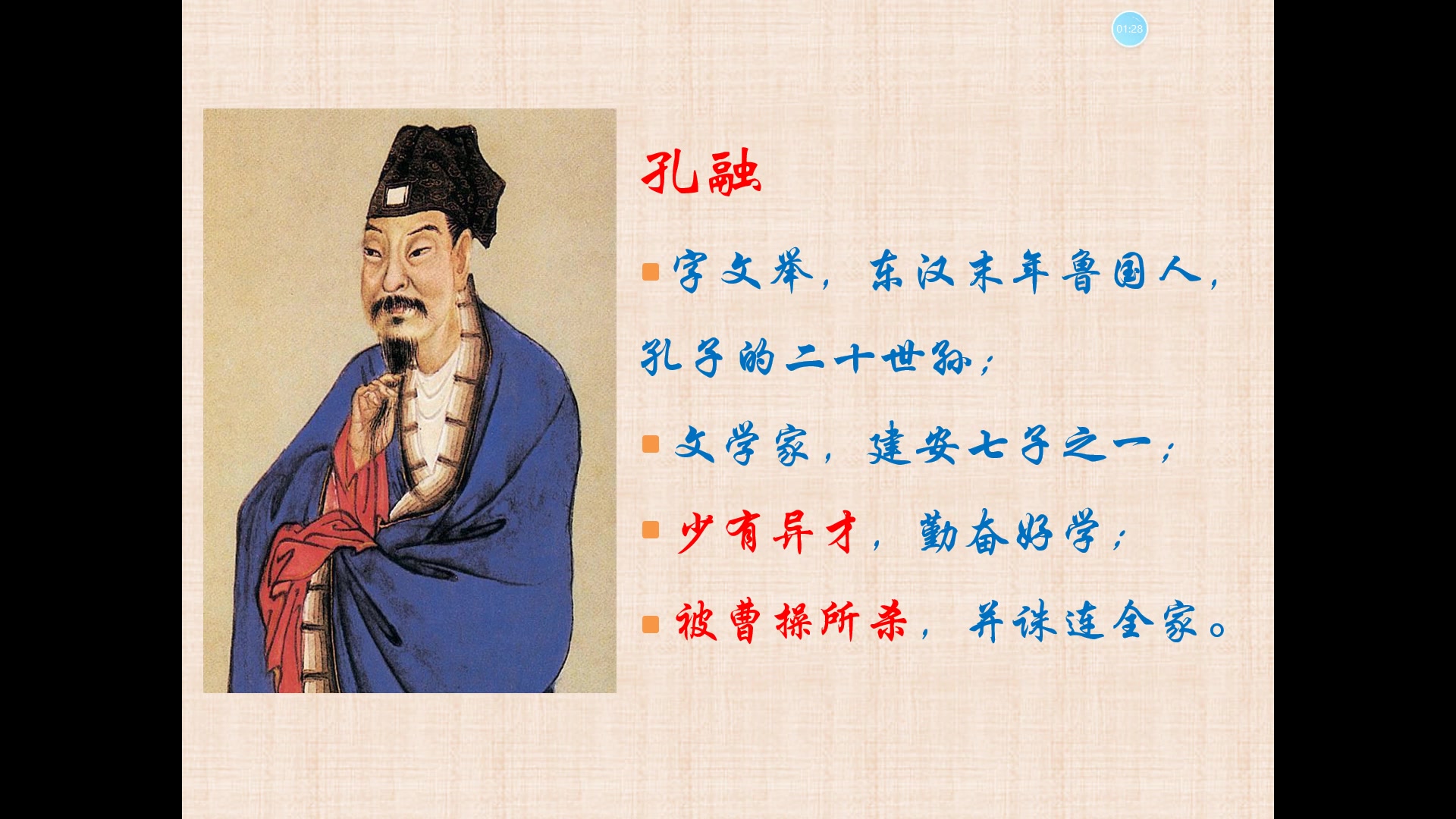 01:28

孔融

字文举，东汉末年鲁国人，孔子的二十世孙；

文学家，建安七子之一；

少有异才，勤奋好学；

被曹操所杀，并诛连全家。